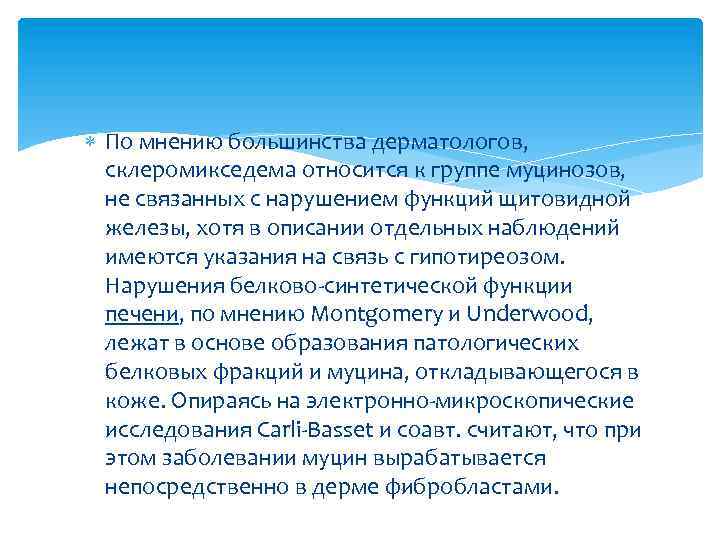 По мнению большинства дерматологов, склеромикседема относится к группе муцинозов, не связанных с нарушением функций щитовидной железы, хотя в описании отдельных наблюдений имеются указания на связь с гипотиреозом. Нарушения белково-синтетической функции печени, по мнению Montgomery и Underwood, лежат в основе образования патологических белковых фракций и муцина, откладывающегося в коже. Опираясь на электронно-микроскопические исследования Carli-Basset и соавт. считают, что при этом заболевании муцин вырабатывается непосредственно в дерме фибробластами.